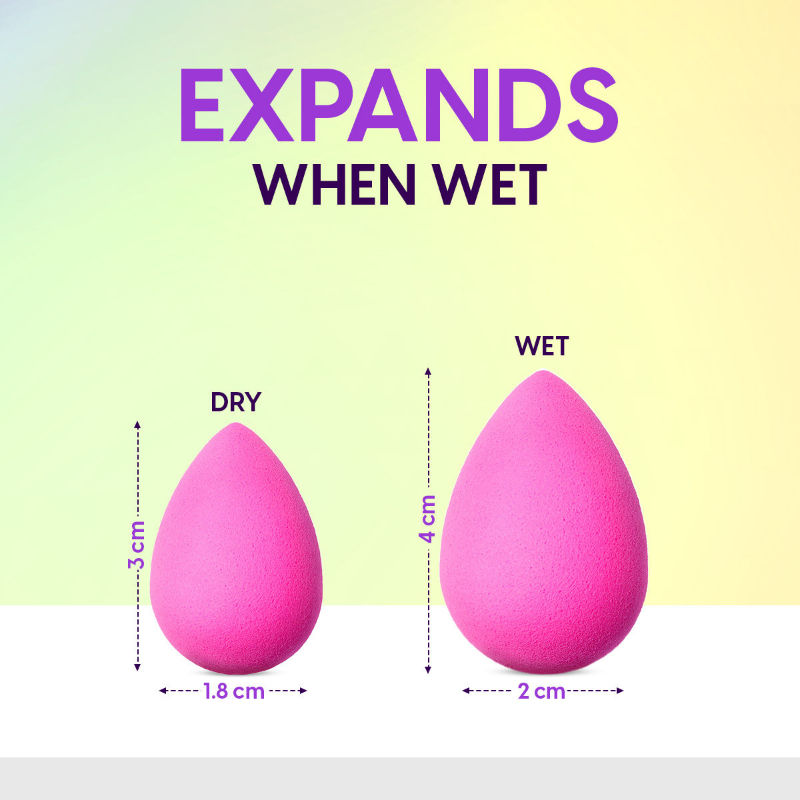 EXPANDS
WHEN WET

DRY

3 cm

1.8 cm

WET

4 cm

2 cm